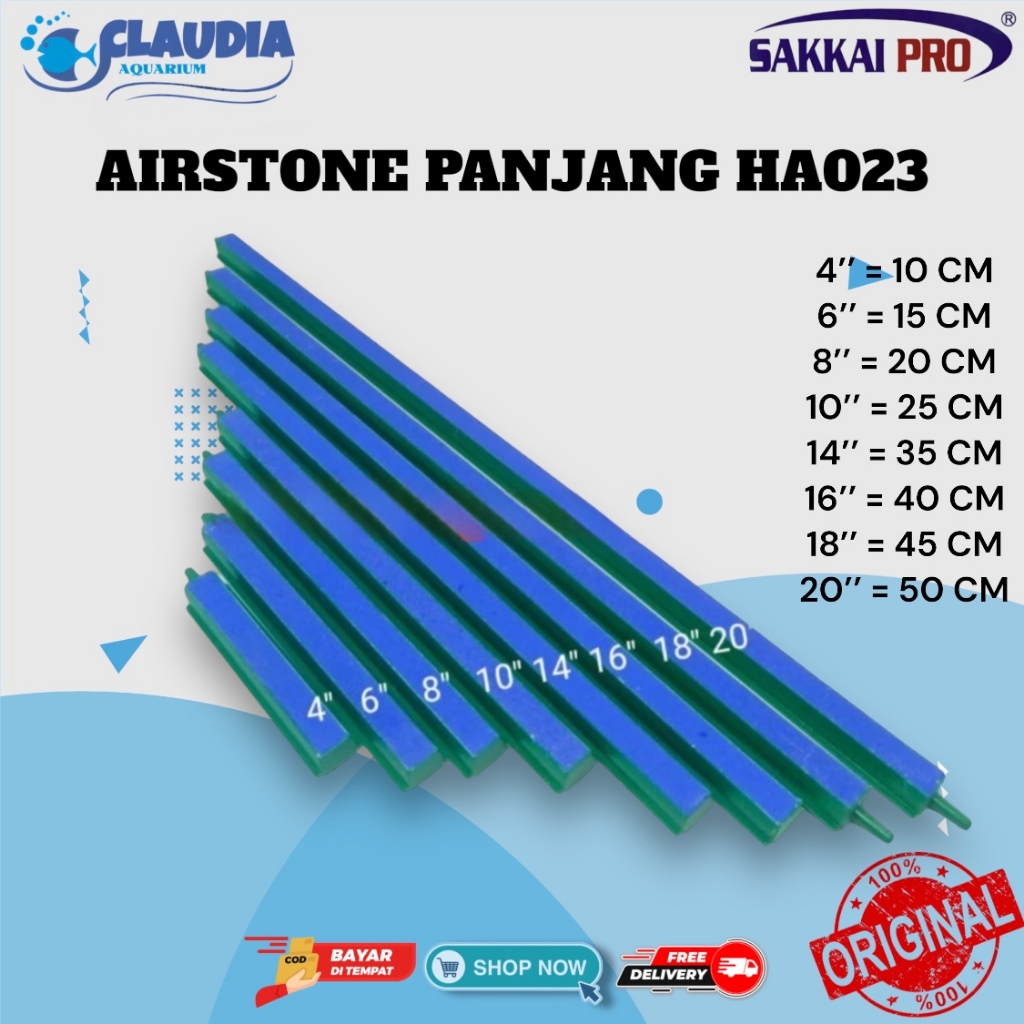 CLAUDIA
AQUARIUM

SAKKAI PRO ®

AIRSTONE PANJANG HA023

4'' = 10 CM
6'' = 15 CM
8'' = 20 CM
10'' = 25 CM
14'' = 35 CM
16'' = 40 CM
18'' = 45 CM
20'' = 50 CM

4" 6" 8" 10" 14" 16" 18" 20"

COD BAYAR DI TEMPAT

SHOP NOW

FREE DELIVERY

100% ORIGINAL 100%